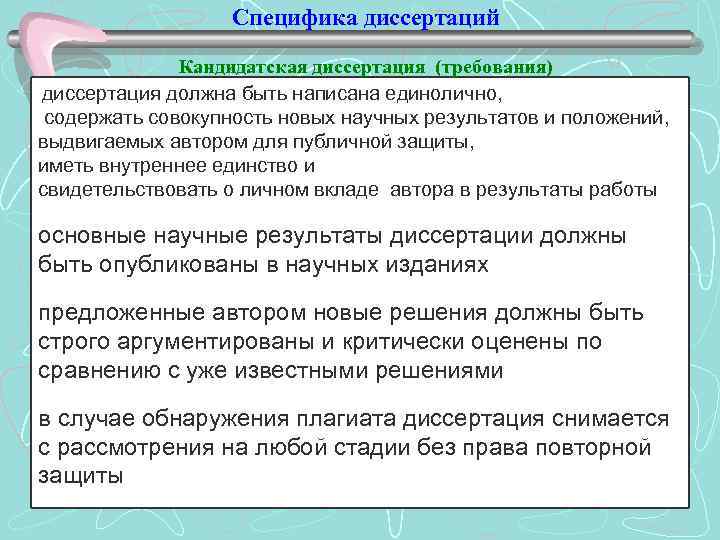 Специфика диссертаций

Кандидатская диссертация (требования)

диссертация должна быть написана единолично,
содержать совокупность новых научных результатов и положений, выдвигаемых автором для публичной защиты,
иметь внутреннее единство и
свидетельствовать о личном вкладе автора в результаты работы

основные научные результаты диссертации должны быть опубликованы в научных изданиях

предложенные автором новые решения должны быть строго аргументированы и критически оценены по сравнению с уже известными решениями

в случае обнаружения плагиата диссертация снимается с рассмотрения на любой стадии без права повторной защиты